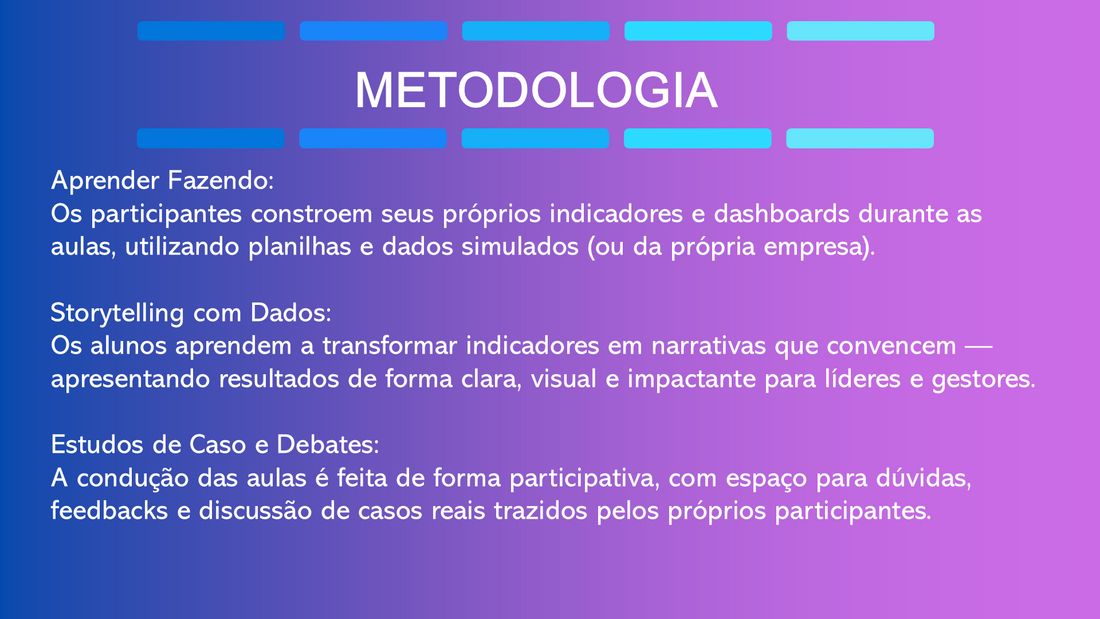 METODOLOGIA

Aprender Fazendo:
Os participantes constroem seus próprios indicadores e dashboards durante as aulas, utilizando planilhas e dados simulados (ou da própria empresa).

Storytelling com Dados:
Os alunos aprendem a transformar indicadores em narrativas que convencem — apresentando resultados de forma clara, visual e impactante para líderes e gestores.

Estudos de Caso e Debates:
A condução das aulas é feita de forma participativa, com espaço para dúvidas, feedbacks e discussão de casos reais trazidos pelos próprios participantes.